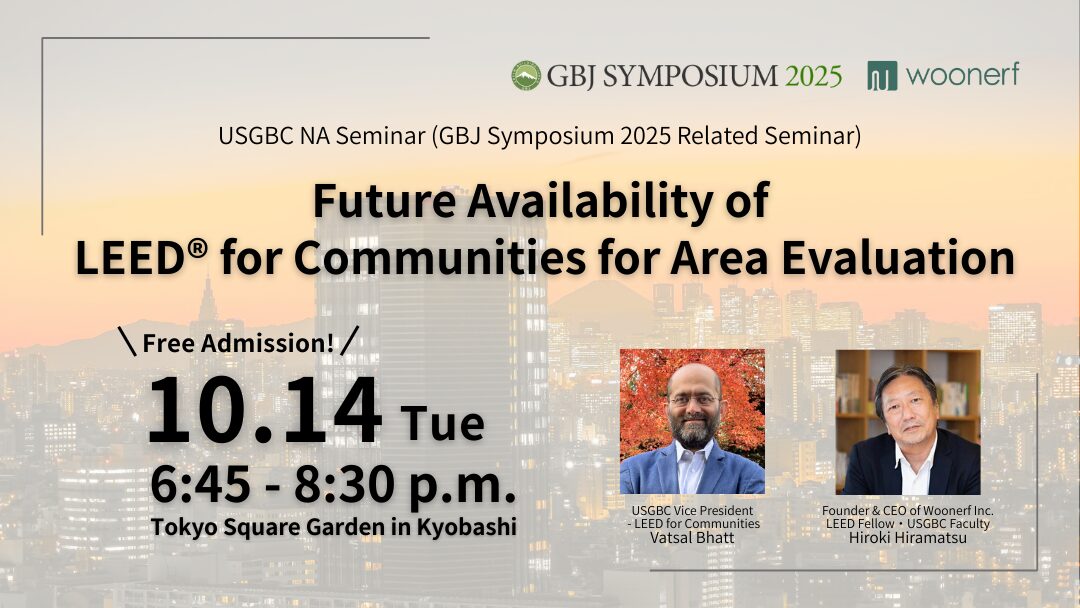 GBJ SYMPOSIUM 2025 woonerf

USGBC NA Seminar (GBJ Symposium 2025 Related Seminar)

Future Availability of LEED® for Communities for Area Evaluation

＼Free Admission!／

10.14 Tue

6:45 - 8:30 p.m.

Tokyo Square Garden in Kyobashi

USGBC Vice President - LEED for Communities
Vatsal Bhatt

Founder & CEO of Woonerf Inc.
LEED Fellow・USGBC Faculty
Hiroki Hiramatsu